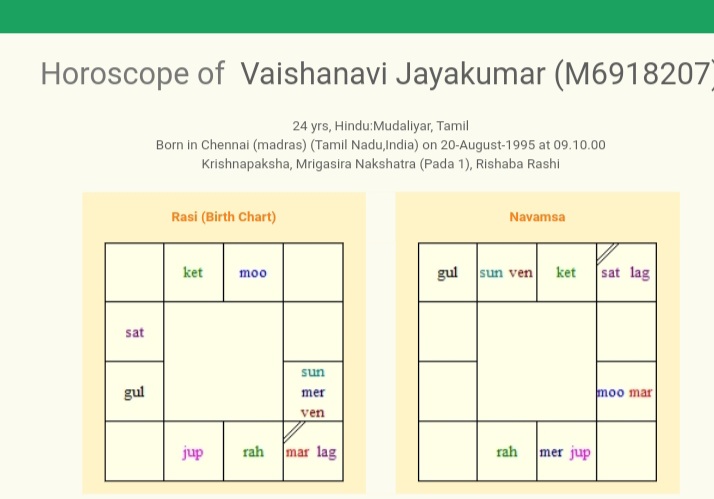 Horoscope of Vaishanavi Jayakumar (M6918207)

24 yrs, Hindu:Mudaliyar, Tamil
Born in Chennai (madras) (Tamil Nadu,India) on 20-August-1995 at 09.10.00
Krishnapaksha, Mrigasira Nakshatra (Pada 1), Rishaba Rashi

Rasi (Birth Chart)

|  | ket | moo |  |
|---|---|---|---|
| sat |  |  |  |
| gul |  |  | sun mer ven |
|  | jup | rah | mar lag |

Navamsa

| gul | sun ven | ket | sat lag |
|---|---|---|---|
|  |  |  |  |
|  |  |  | moo mar |
|  | rah | mer jup |  |